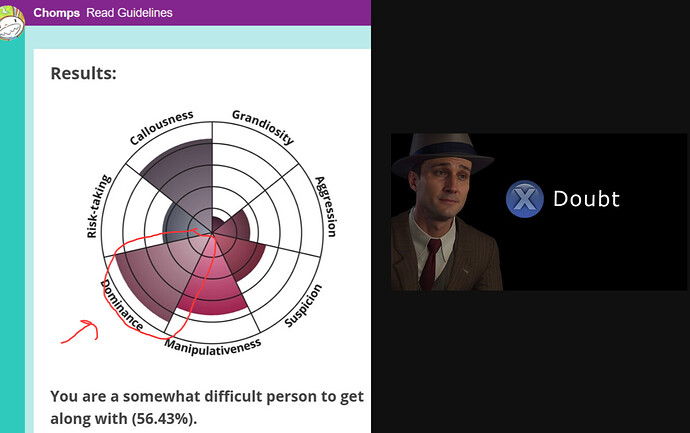 Chomps Read Guidelines

Results:

Callousness
Grandiosity
Aggression
Suspicion
Manipulativeness
Dominance
Risk-taking

You are a somewhat difficult person to get along with (56.43%).

X Doubt